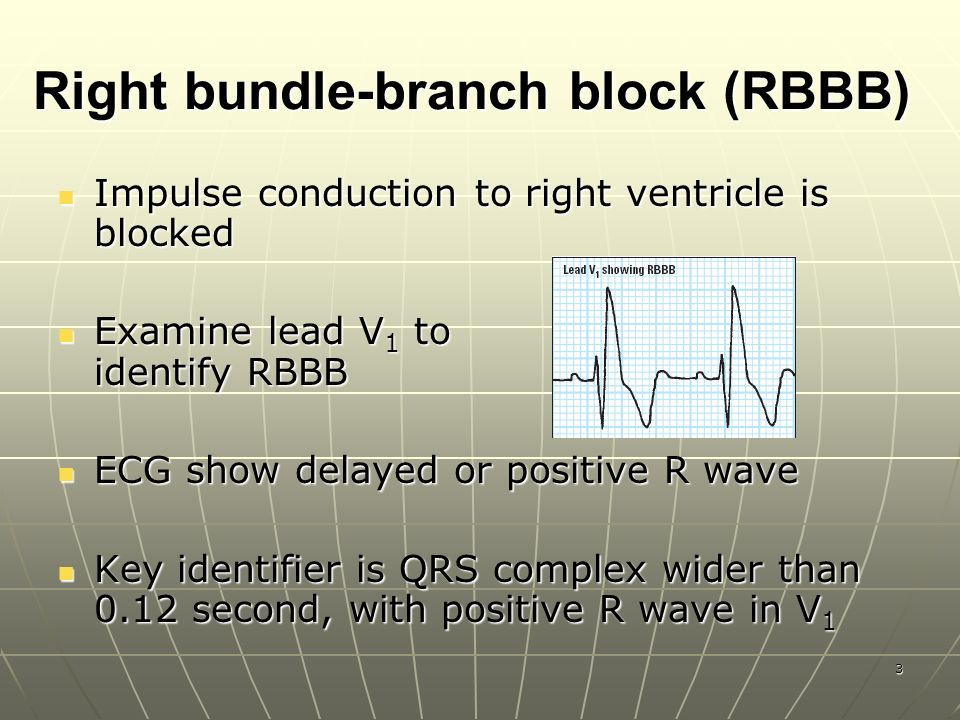 Right bundle-branch block (RBBB)

Impulse conduction to right ventricle is blocked

Examine lead $V_1$ to identify RBBB

Lead $V_1$ showing RBBB

ECG show delayed or positive R wave

Key identifier is QRS complex wider than 0.12 second, with positive R wave in $V_1$

3